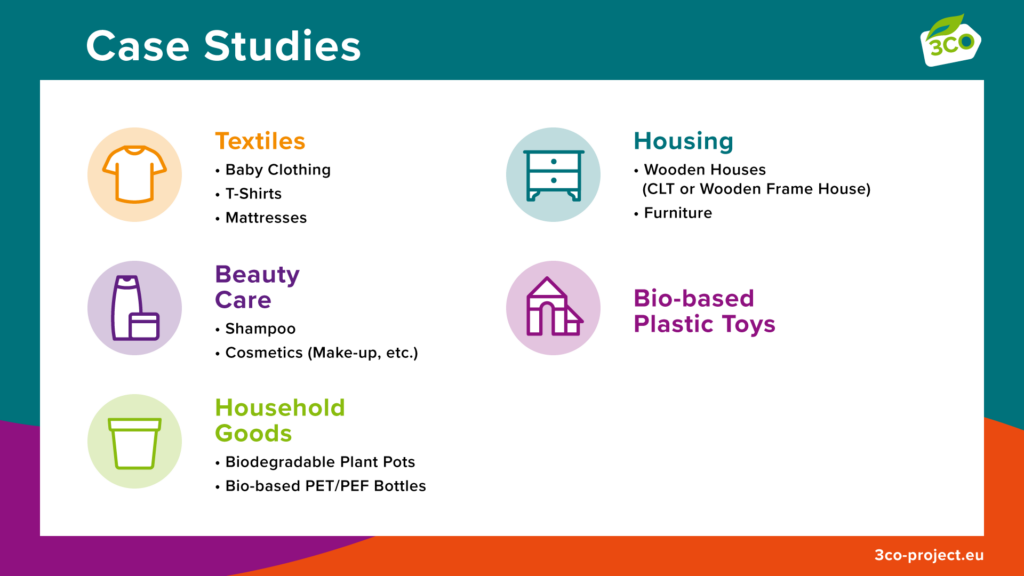 Case Studies

3CO

Textiles
• Baby Clothing
• T-Shirts
• Mattresses

Beauty Care
• Shampoo
• Cosmetics (Make-up, etc.)

Household Goods
• Biodegradable Plant Pots
• Bio-based PET/PEF Bottles

Housing
• Wooden Houses (CLT or Wooden Frame House)
• Furniture

Bio-based Plastic Toys

3co-project.eu